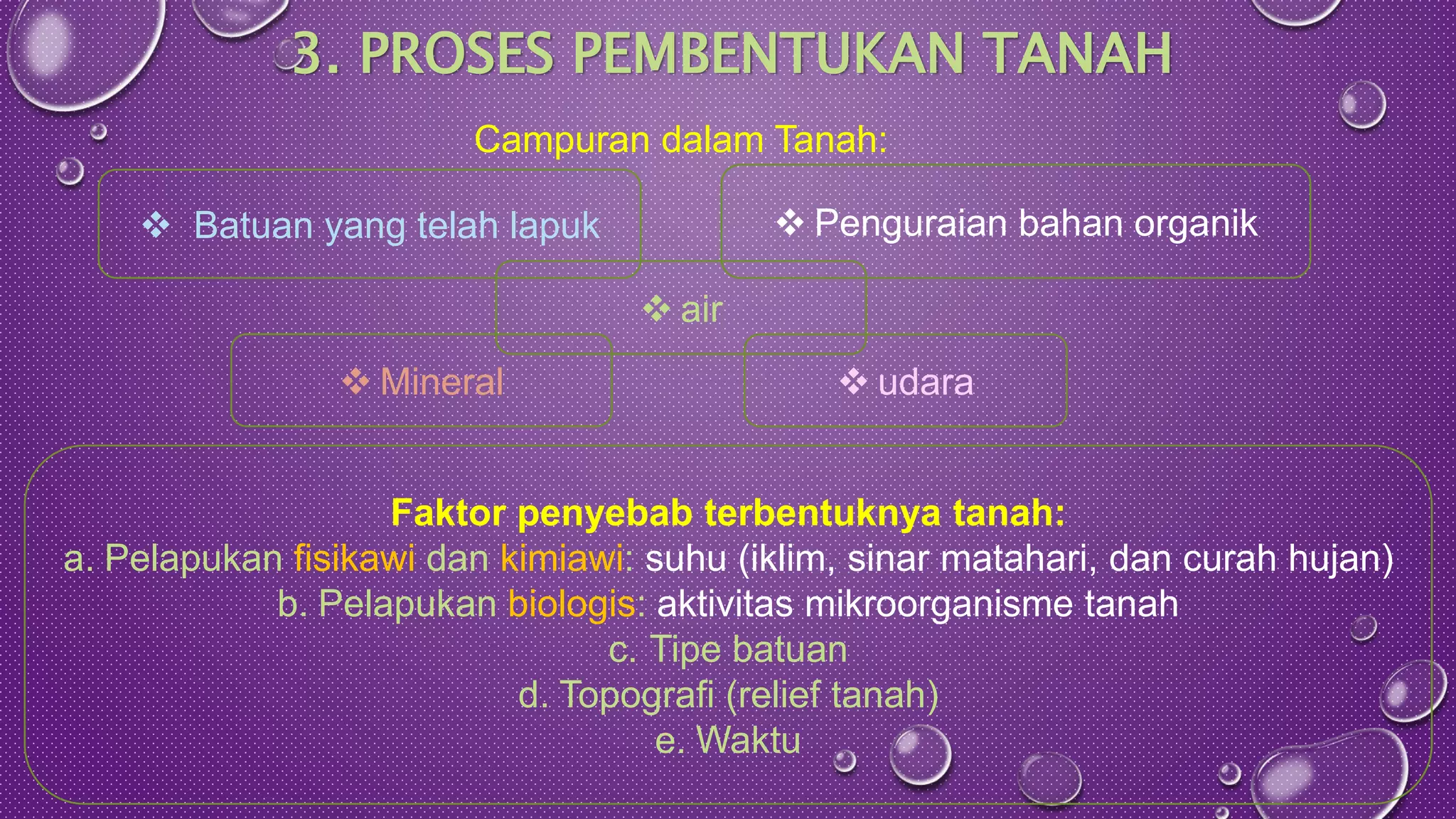 3. PROSES PEMBENTUKAN TANAH

Campuran dalam Tanah:

❖ Batuan yang telah lapuk

❖ Penguraian bahan organik

❖ air

❖ Mineral

❖ udara

Faktor penyebab terbentuknya tanah:
a. Pelapukan fisikawi dan kimiawi: suhu (iklim, sinar matahari, dan curah hujan)
b. Pelapukan biologis: aktivitas mikroorganisme tanah
c. Tipe batuan
d. Topografi (relief tanah)
e. Waktu